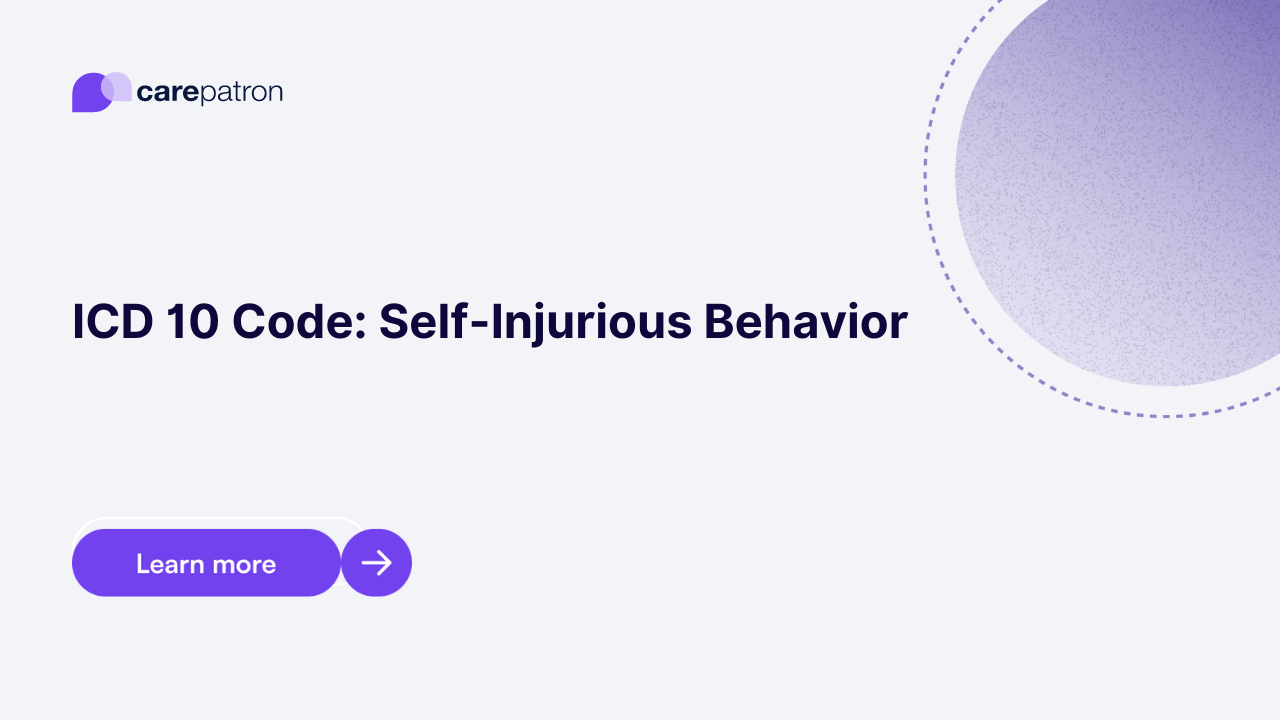 carepatron

ICD 10 Code: Self-Injurious Behavior

Learn more